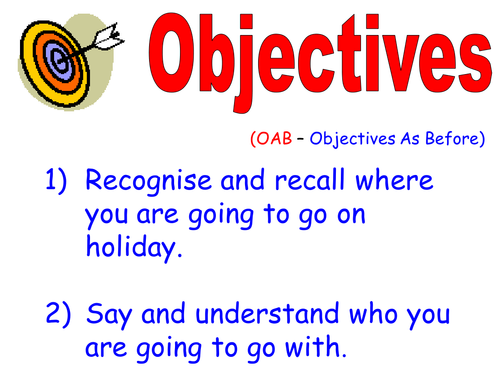 Objectives

(OAB – Objectives As Before)

1) Recognise and recall where you are going to go on holiday.

2) Say and understand who you are going to go with.